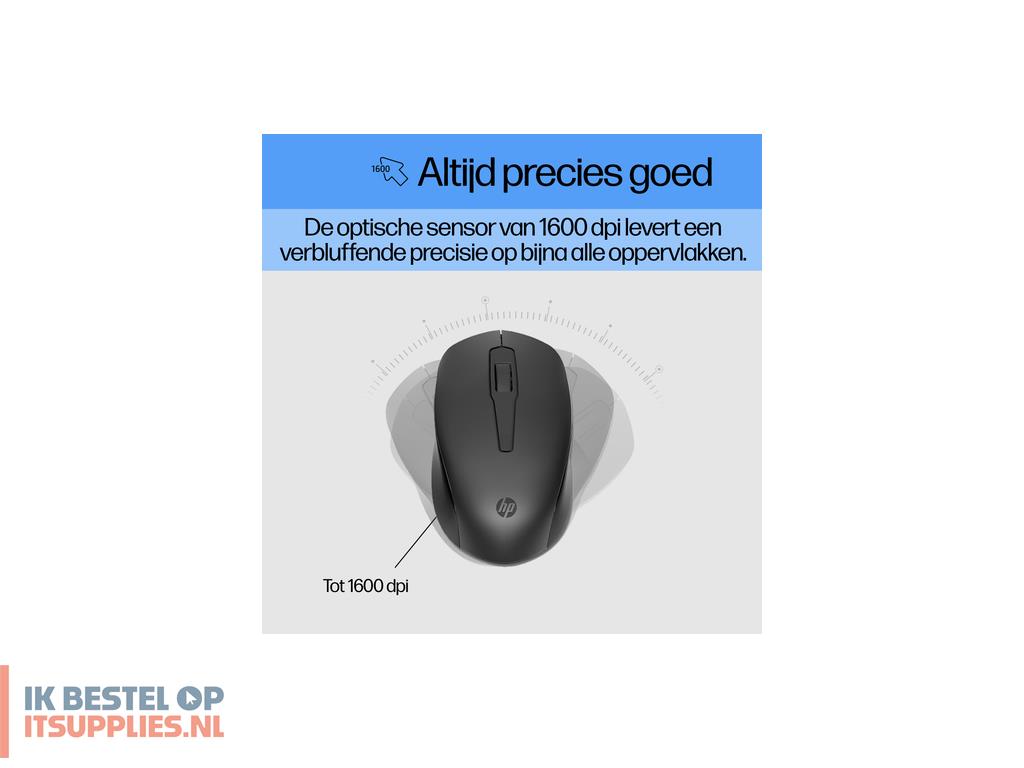 1600 Altijd precies goed

De optische sensor van 1600 dpi levert een verbluffende precisie op bijna alle oppervlakken.

hp

Tot 1600 dpi

IK BESTEL OP
ITSUPPLIES.NL